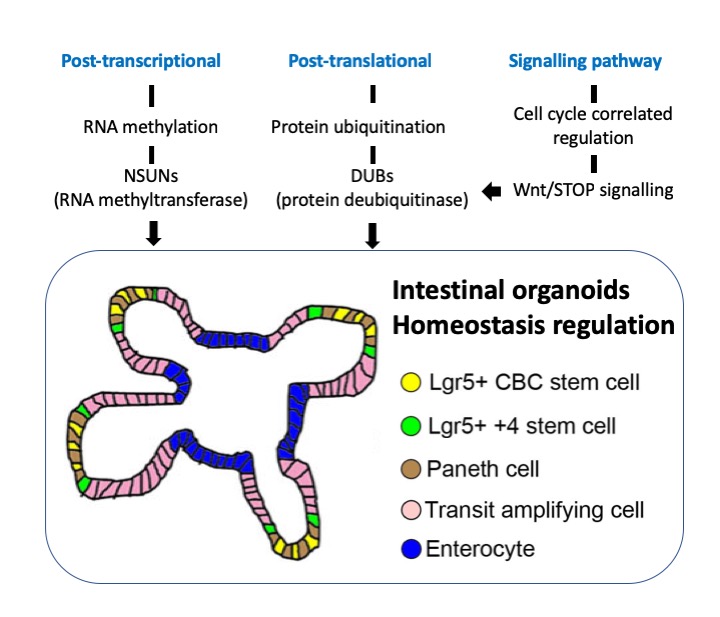 Post-transcriptional

RNA methylation

NSUNs
(RNA methyltransferase)

Post-translational

Protein ubiquitination

DUBs
(protein deubiquitinase)

Signalling pathway

Cell cycle correlated regulation

Wnt/STOP signalling

Intestinal organoids
Homeostasis regulation

Lgr5+ CBC stem cell

Lgr5+ +4 stem cell

Paneth cell

Transit amplifying cell

Enterocyte